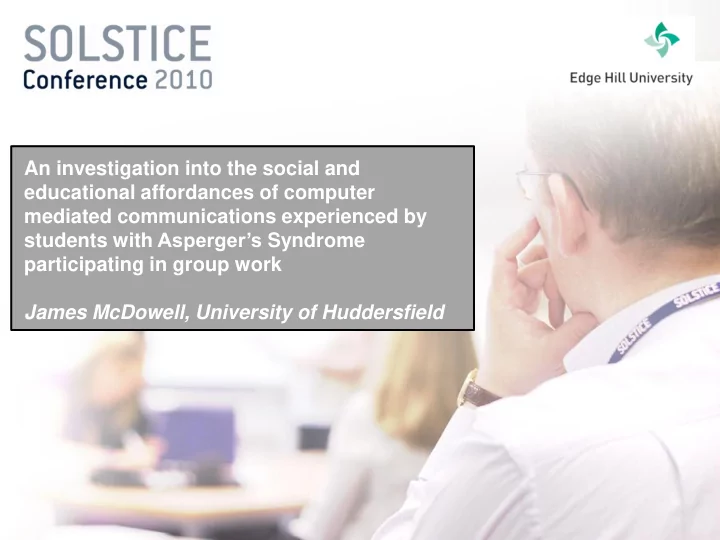 SOLSTICE
Conference 2010

Edge Hill University

An investigation into the social and educational affordances of computer mediated communications experienced by students with Asperger's Syndrome participating in group work

James McDowell, University of Huddersfield

SOLSTICE SOLSTICE